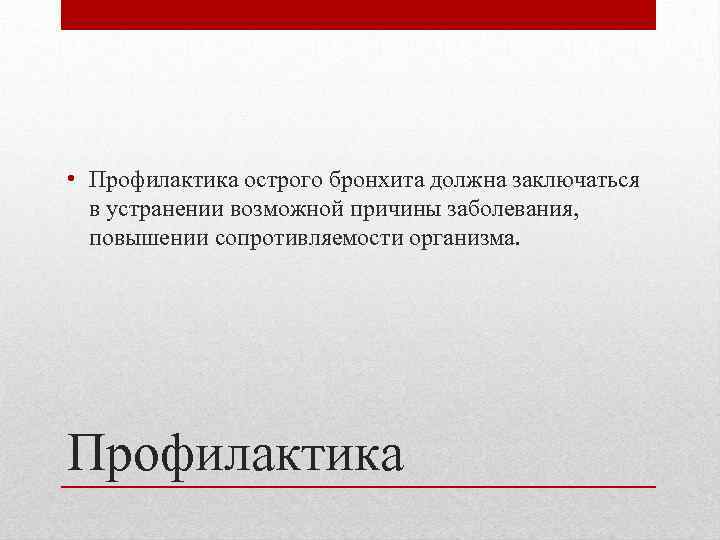 • Профилактика острого бронхита должна заключаться в устранении возможной причины заболевания, повышении сопротивляемости организма.

Профилактика